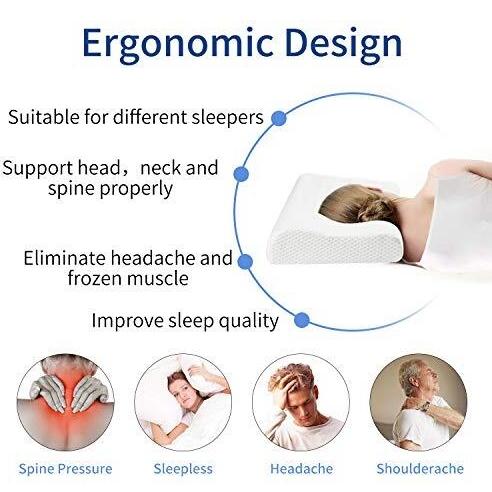 Ergonomic Design

Suitable for different sleepers

Support head，neck and spine properly

Eliminate headache and frozen muscle

Improve sleep quality

Spine Pressure

Sleepless

Headache

Shoulderache